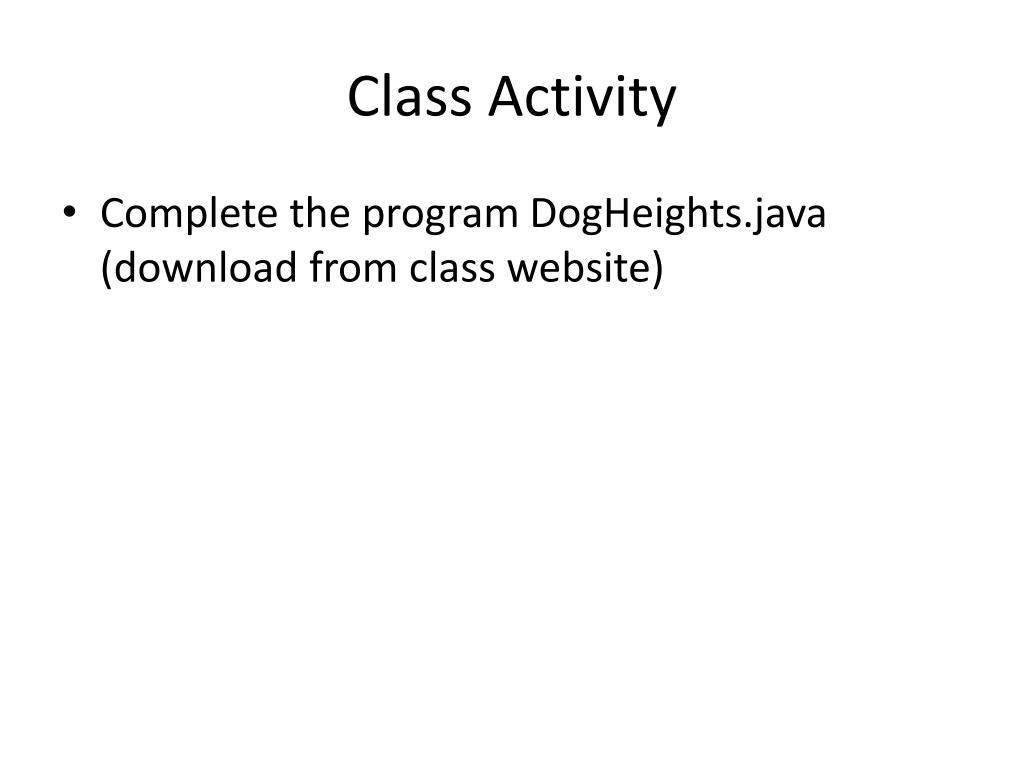 Class Activity

• Complete the program DogHeights.java (download from class website)